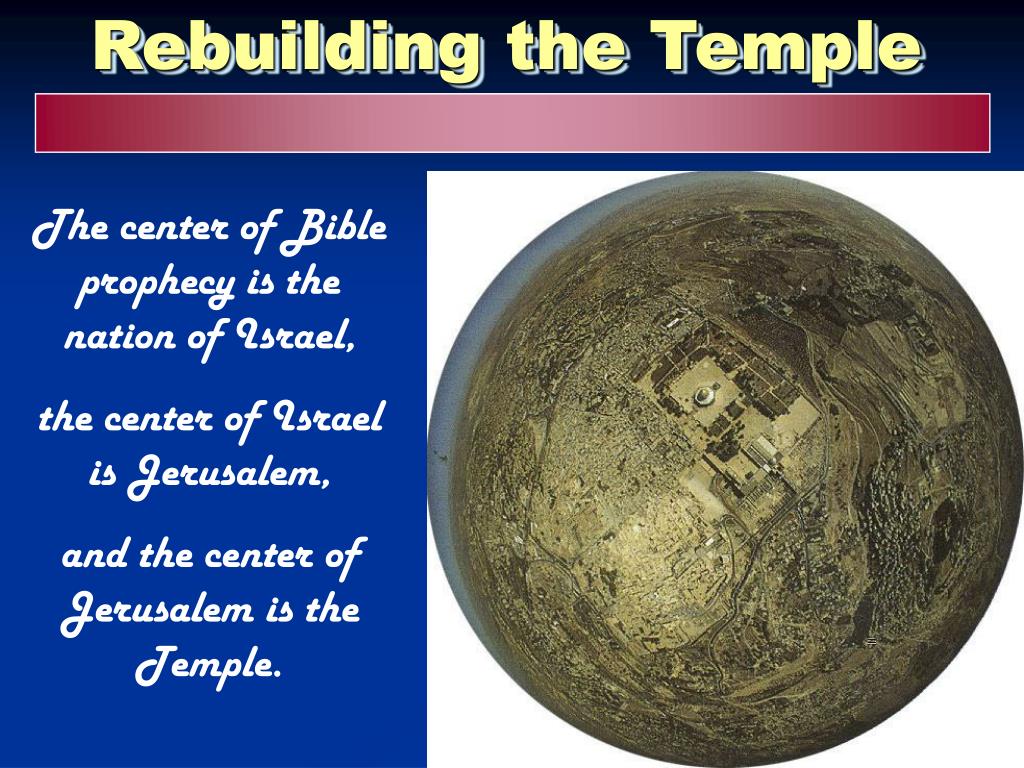 Rebuilding the Temple

The center of Bible prophecy is the nation of Israel,

the center of Israel is Jerusalem,

and the center of Jerusalem is the Temple.